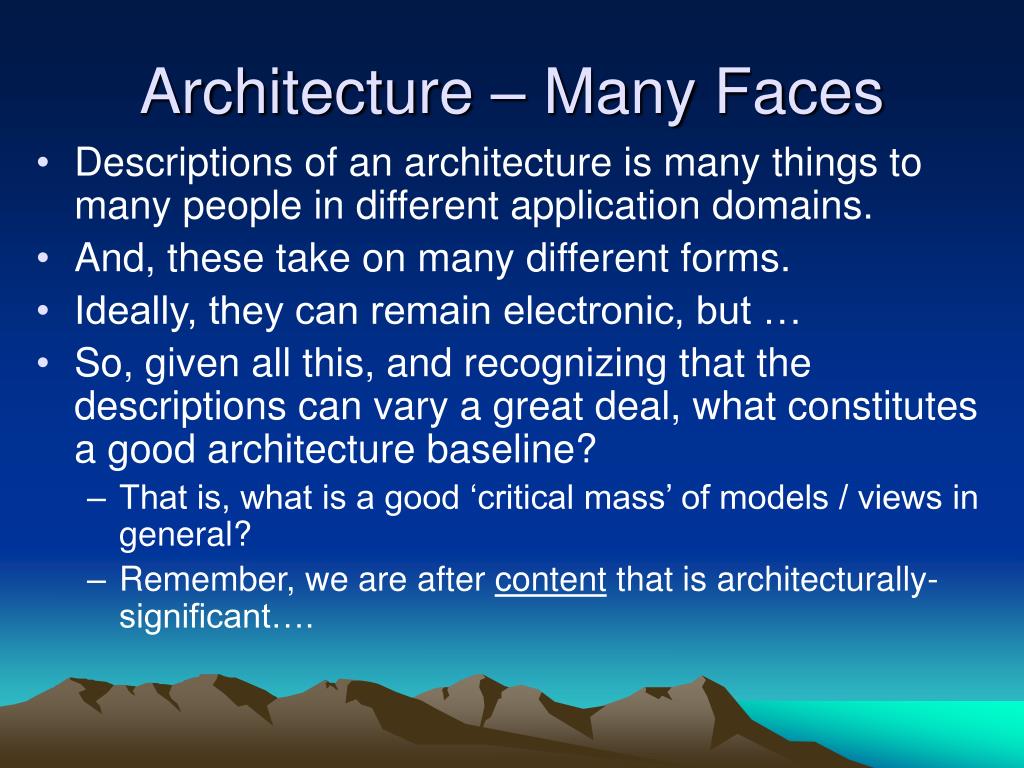 Architecture – Many Faces

• Descriptions of an architecture is many things to many people in different application domains.
• And, these take on many different forms.
• Ideally, they can remain electronic, but …
• So, given all this, and recognizing that the descriptions can vary a great deal, what constitutes a good architecture baseline?
– That is, what is a good ‘critical mass’ of models / views in general?
– Remember, we are after content that is architecturally-significant….